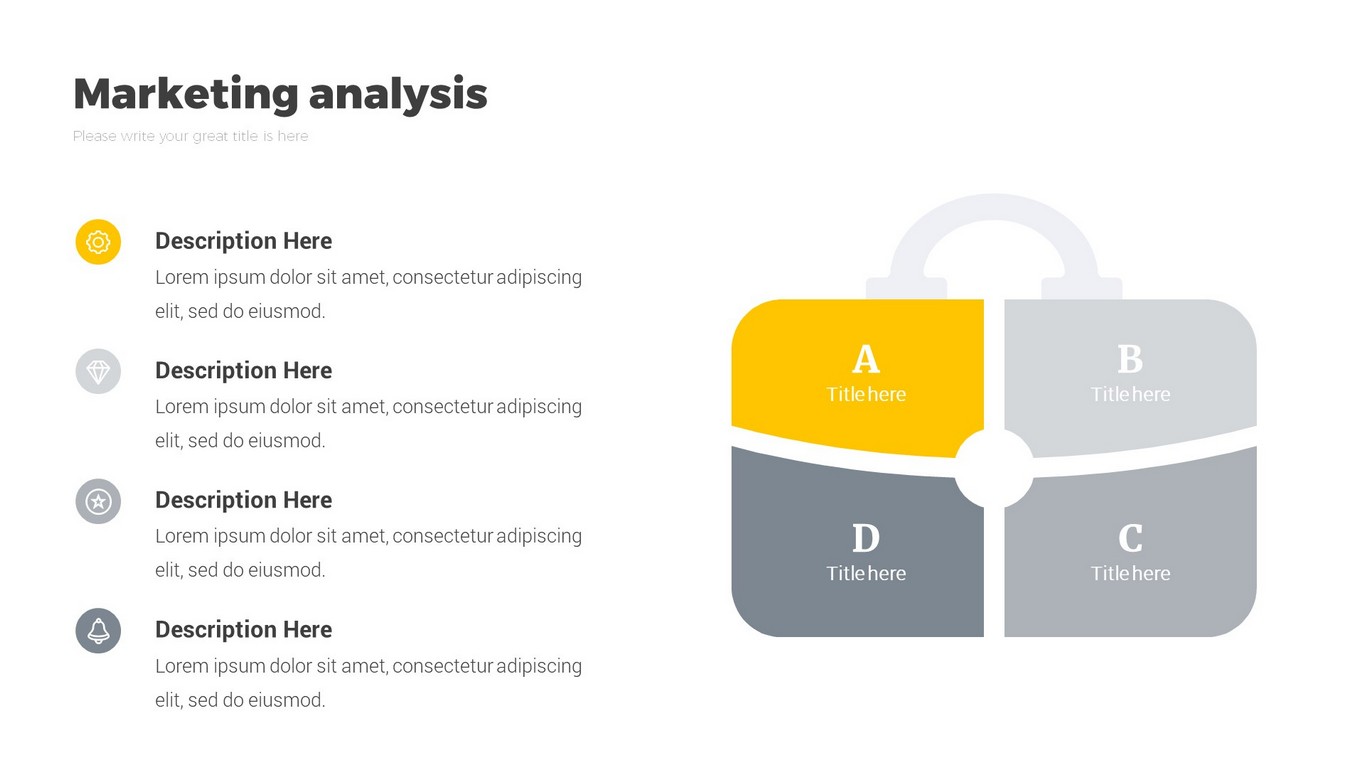 Marketing analysis

Please write your great title is here

Description Here
Lorem ipsum dolor sit amet, consectetur adipiscing elit, sed do eiusmod.

Description Here
Lorem ipsum dolor sit amet, consectetur adipiscing elit, sed do eiusmod.

Description Here
Lorem ipsum dolor sit amet, consectetur adipiscing elit, sed do eiusmod.

Description Here
Lorem ipsum dolor sit amet, consectetur adipiscing elit, sed do eiusmod.

A
Title here

B
Title here

D
Title here

C
Title here